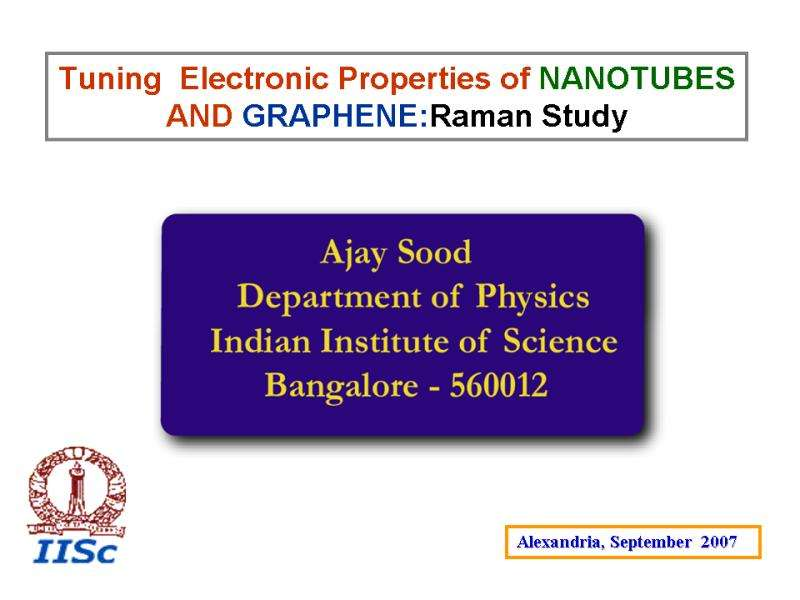 Tuning Electronic Properties of NANOTUBES AND GRAPHENE:Raman Study

Ajay Sood
Department of Physics
Indian Institute of Science
Bangalore - 560012

IISc

Alexandria, September 2007